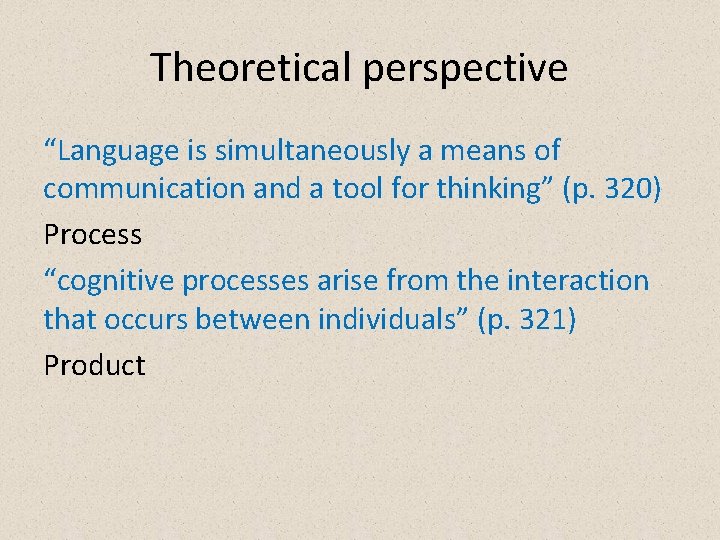 Theoretical perspective

“Language is simultaneously a means of communication and a tool for thinking” (p. 320)

Process

“cognitive processes arise from the interaction that occurs between individuals” (p. 321)

Product